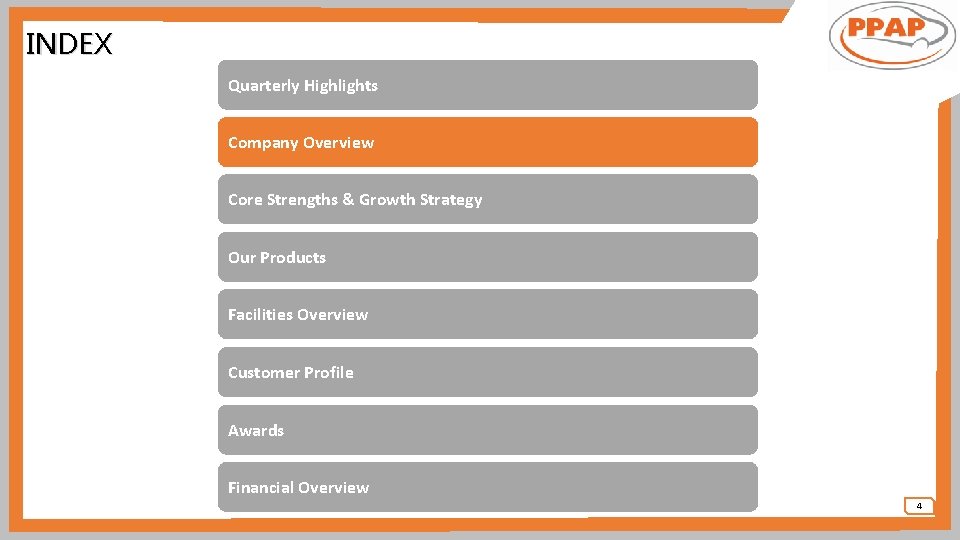 INDEX

PPAP

Quarterly Highlights

Company Overview

Core Strengths & Growth Strategy

Our Products

Facilities Overview

Customer Profile

Awards

Financial Overview

4